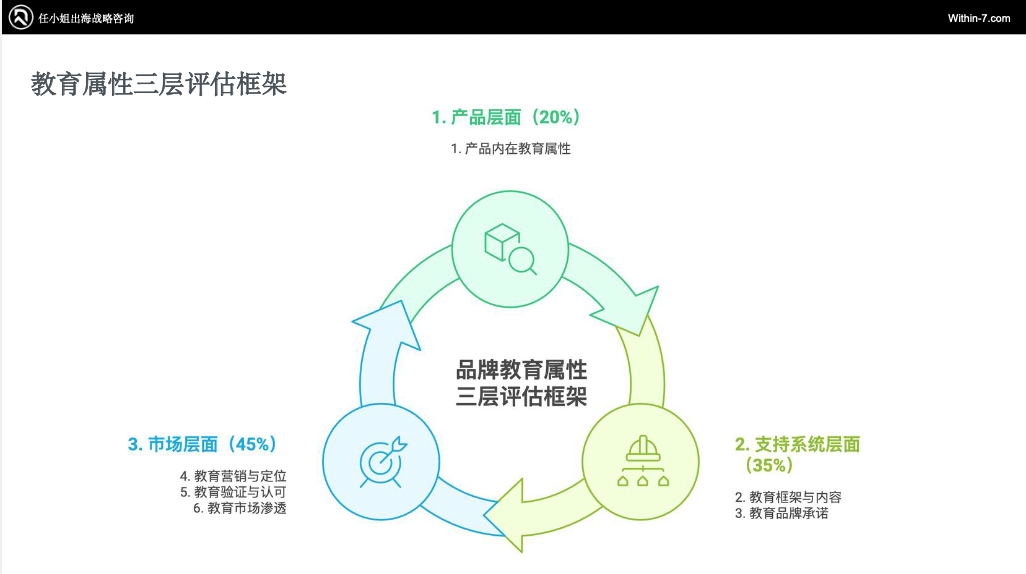 任小姐出海战略咨询

Within-7.com

教育属性三层评估框架

1. 产品层面（20%）

1. 产品内在教育属性

品牌教育属性
三层评估框架

3. 市场层面（45%）

4. 教育营销与定位
5. 教育验证与认可
6. 教育市场渗透

2. 支持系统层面（35%）

2. 教育框架与内容
3. 教育品牌承诺